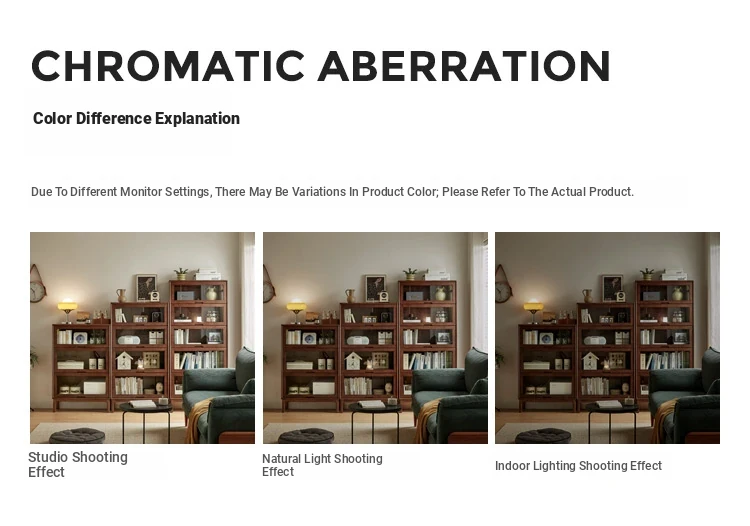 CHROMATIC ABERRATION

Color Difference Explanation

Due To Different Monitor Settings, There May Be Variations In Product Color; Please Refer To The Actual Product.

Studio Shooting Effect

Natural Light Shooting Effect

Indoor Lighting Shooting Effect